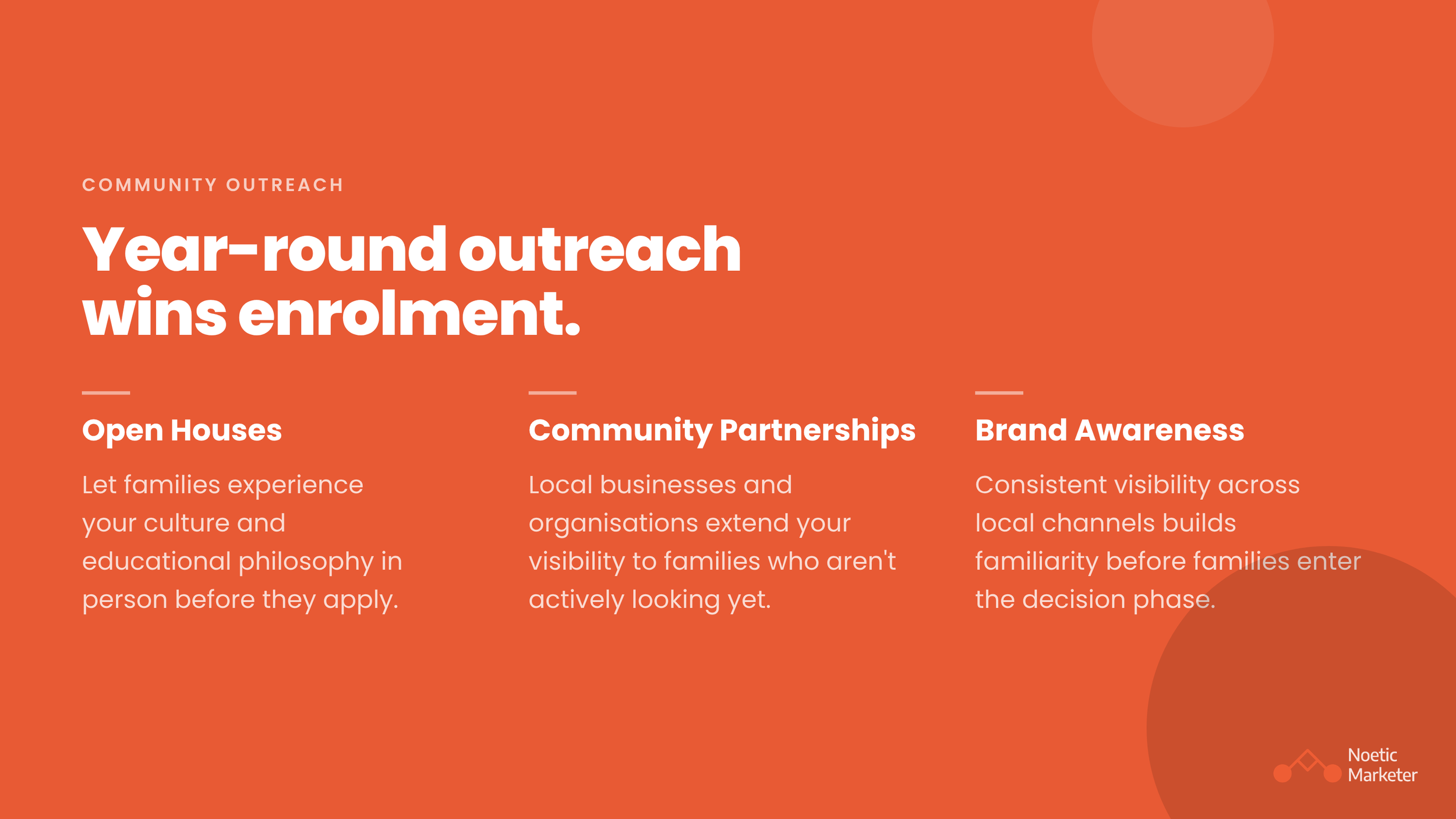 COMMUNITY OUTREACH

Year-round outreach wins enrolment.

Open Houses

Let families experience your culture and educational philosophy in person before they apply.

Community Partnerships

Local businesses and organisations extend your visibility to families who aren't actively looking yet.

Brand Awareness

Consistent visibility across local channels builds familiarity before families enter the decision phase.

Noetic Marketer